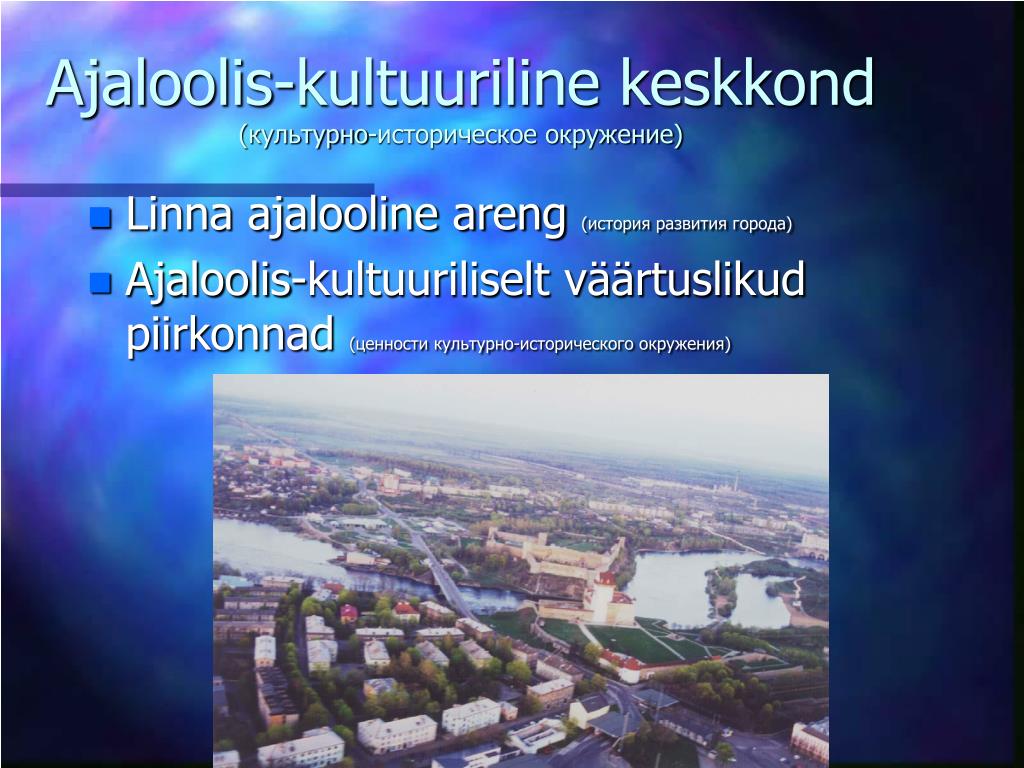 Ajaloolis-kultuuriline keskkond
(культурно-историческое окружение)

Linna ajalooline areng (история развития города)

Ajaloolis-kultuuriliselt väärtuslikud piirkonnad (ценности культурно-исторического окружения)